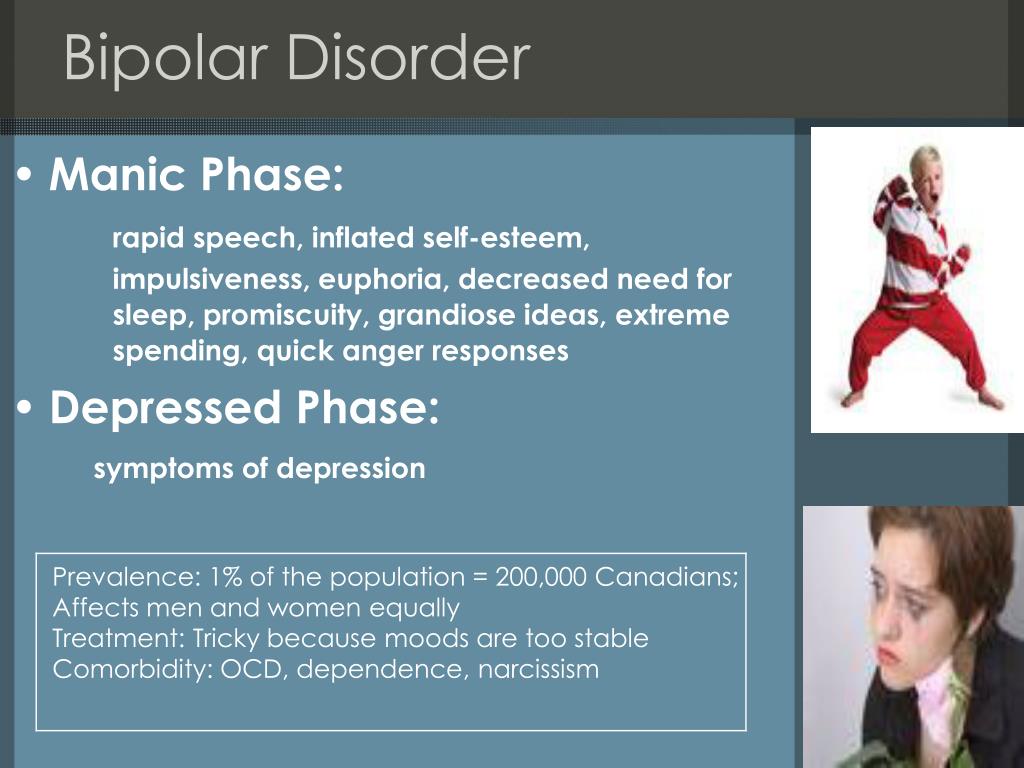 Bipolar Disorder

• Manic Phase:

rapid speech, inflated self-esteem, impulsiveness, euphoria, decreased need for sleep, promiscuity, grandiose ideas, extreme spending, quick anger responses

• Depressed Phase:

symptoms of depression

Prevalence: 1% of the population = 200,000 Canadians;
Affects men and women equally
Treatment: Tricky because moods are too stable
Comorbidity: OCD, dependence, narcissism